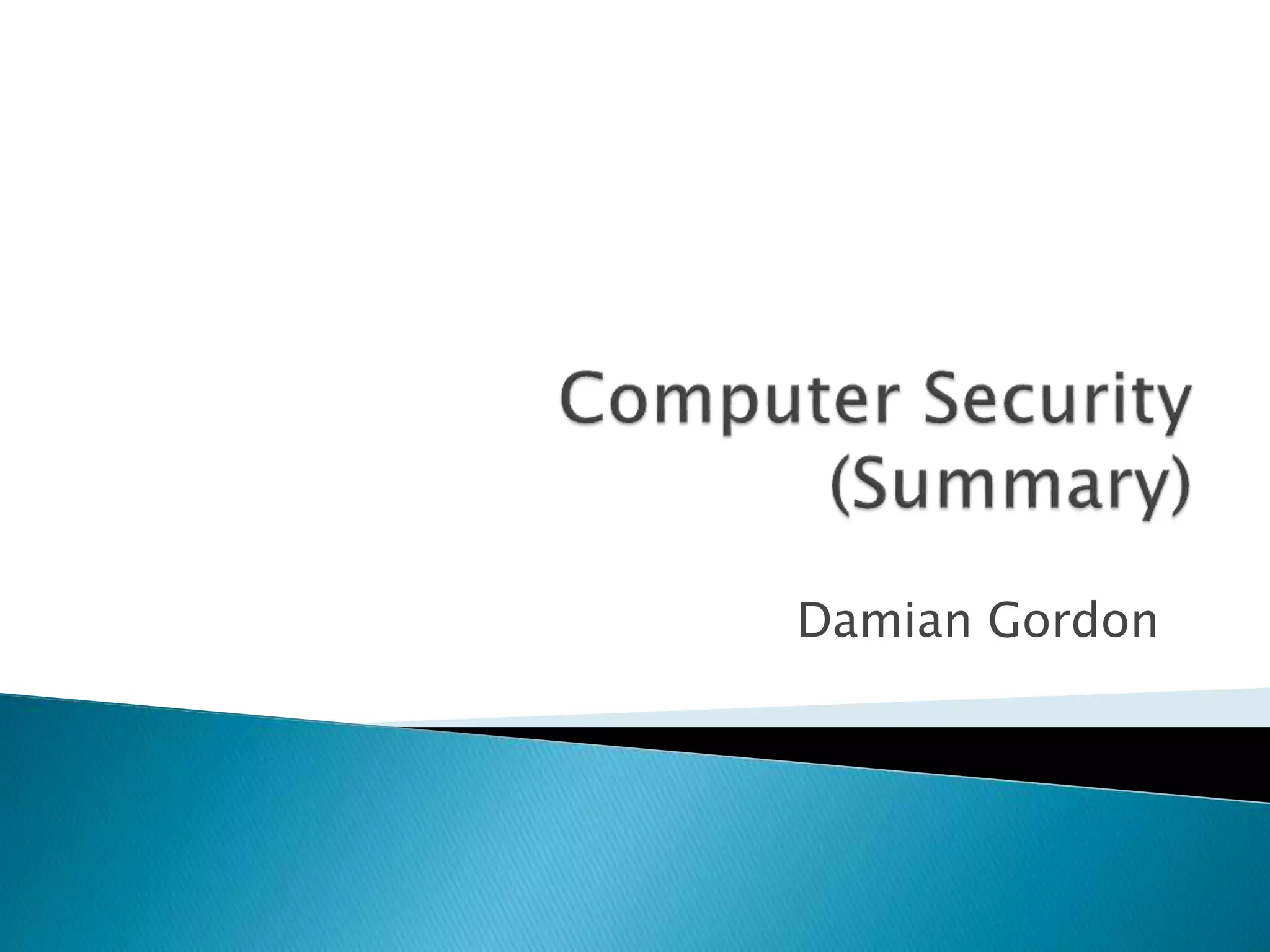 Computer Security (Summary)

Damian Gordon